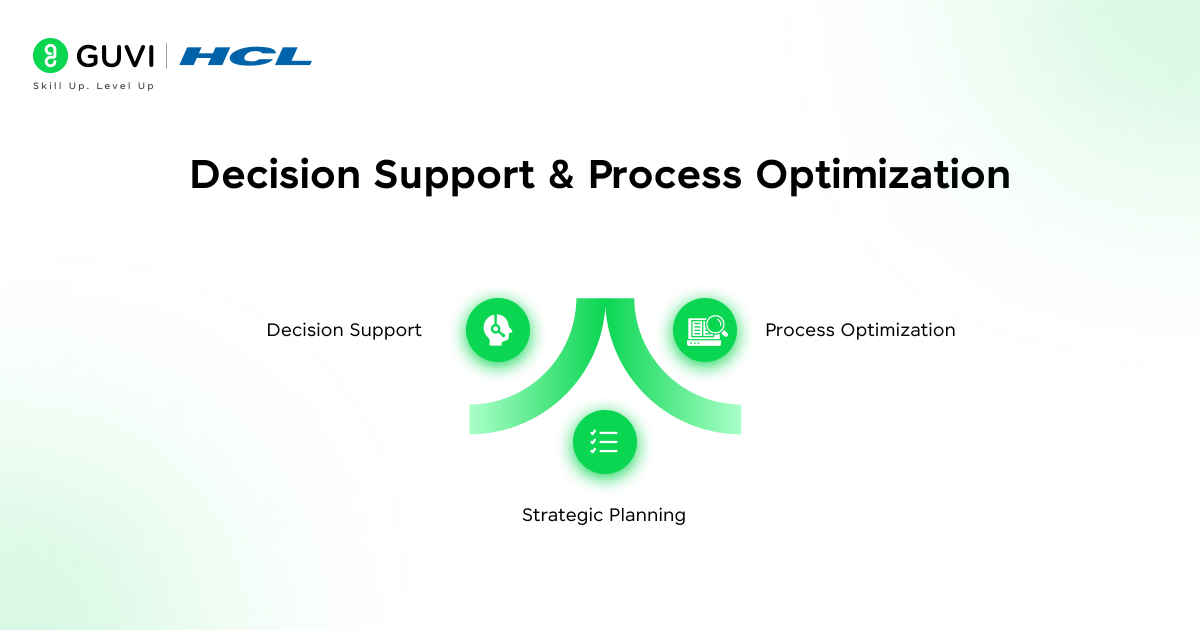 GUVI | HCL
Skill Up. Level Up

Decision Support & Process Optimization

Decision Support

Process Optimization

Strategic Planning